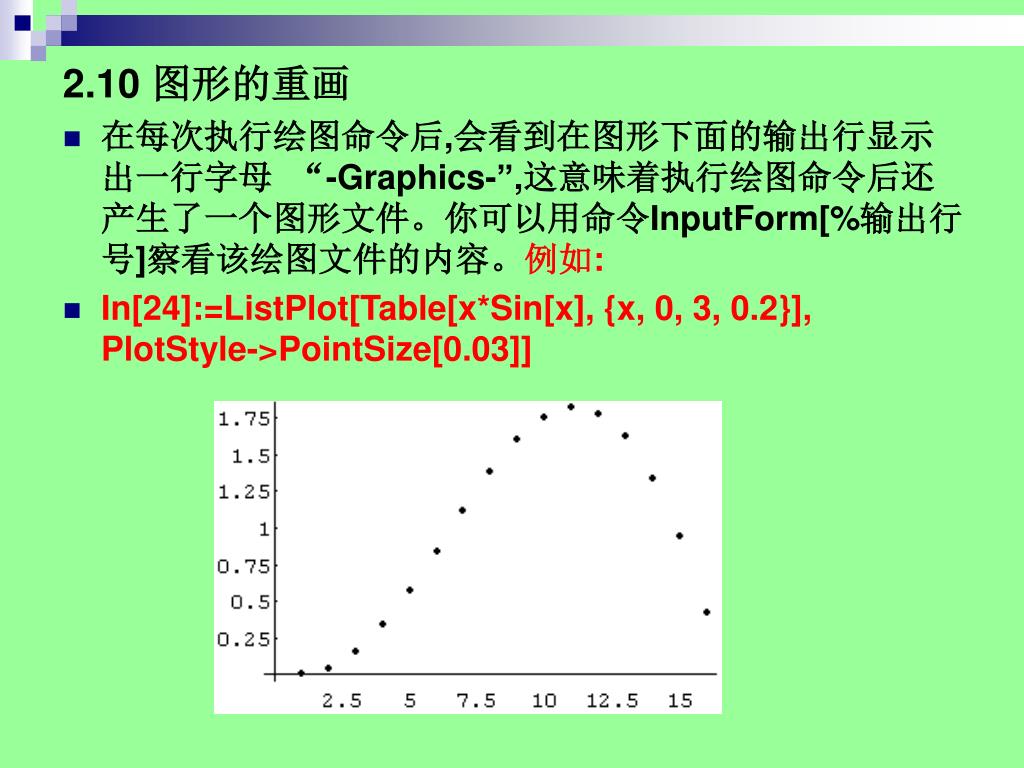 2.10 图形的重画

在每次执行绘图命令后,会看到在图形下面的输出行显示出一行字母 “-Graphics-”,这意味着执行绘图命令后还产生了一个图形文件。你可以用命令InputForm[%输出行号]察看该绘图文件的内容。例如:

In[24]:=ListPlot[Table[x*Sin[x], {x, 0, 3, 0.2}], PlotStyle->PointSize[0.03]]

1.75
1.5
1.25
1
0.75
0.5
0.25
2.5 5 7.5 10 12.5 15